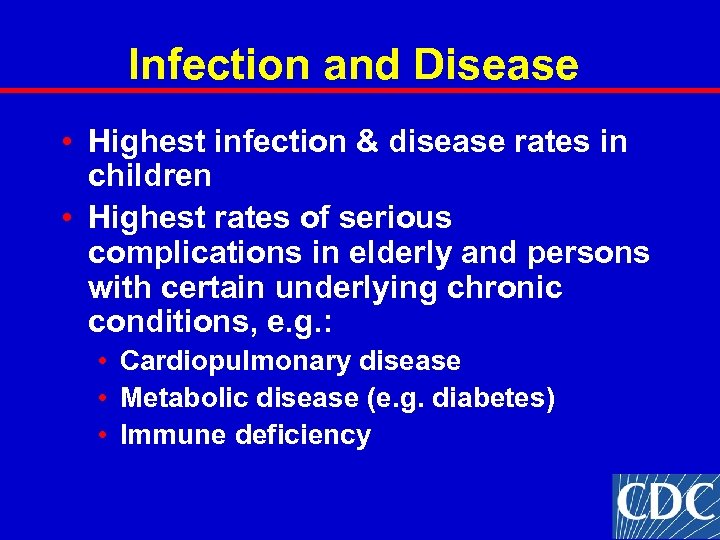 Infection and Disease

• Highest infection & disease rates in children

• Highest rates of serious complications in elderly and persons with certain underlying chronic conditions, e.g.:

  • Cardiopulmonary disease
  • Metabolic disease (e.g. diabetes)
  • Immune deficiency

CDC